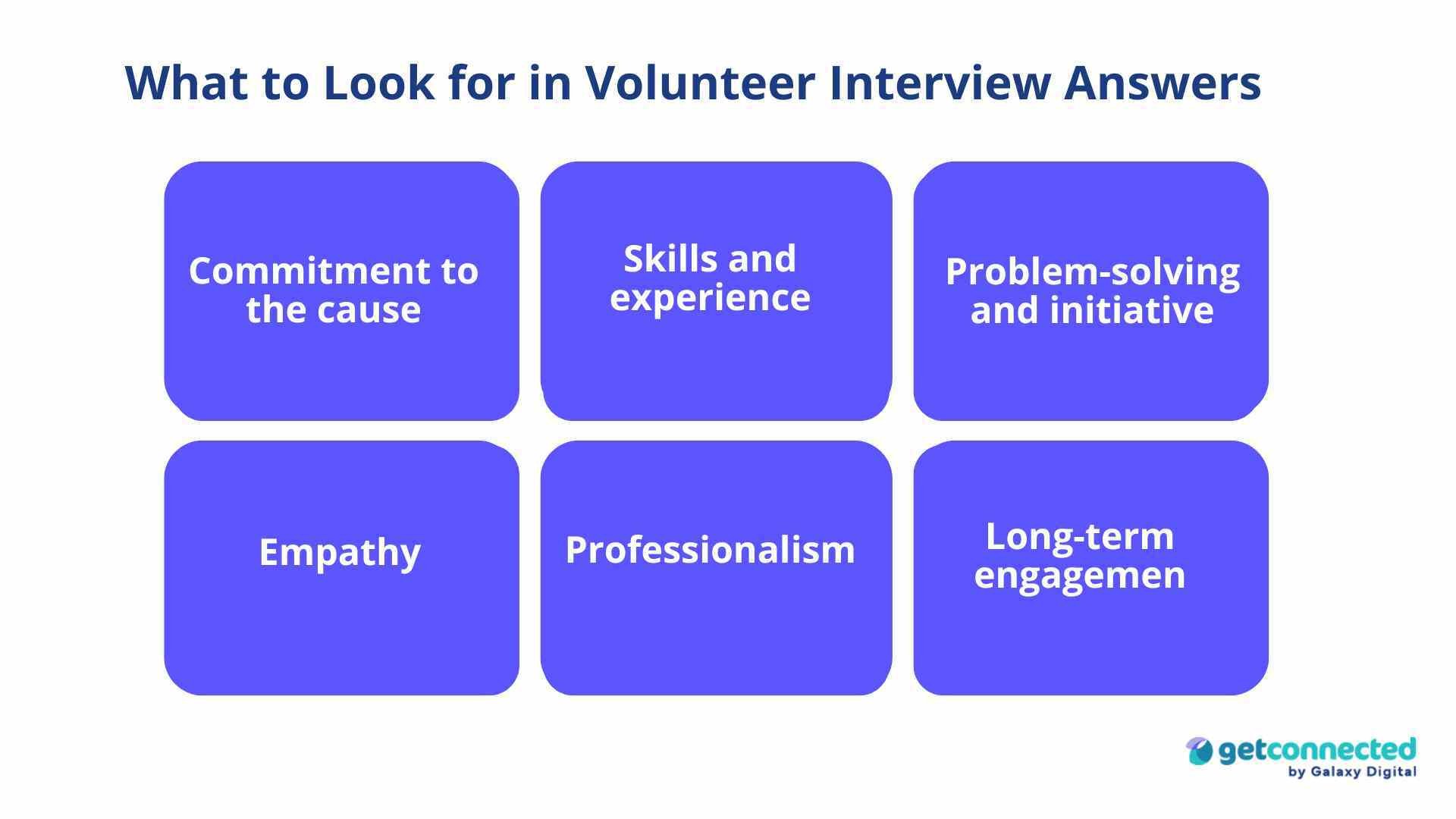 What to Look for in Volunteer Interview Answers

Commitment to the cause

Skills and experience

Problem-solving and initiative

Empathy

Professionalism

Long-term engagemen

getconnected
by Galaxy Digital